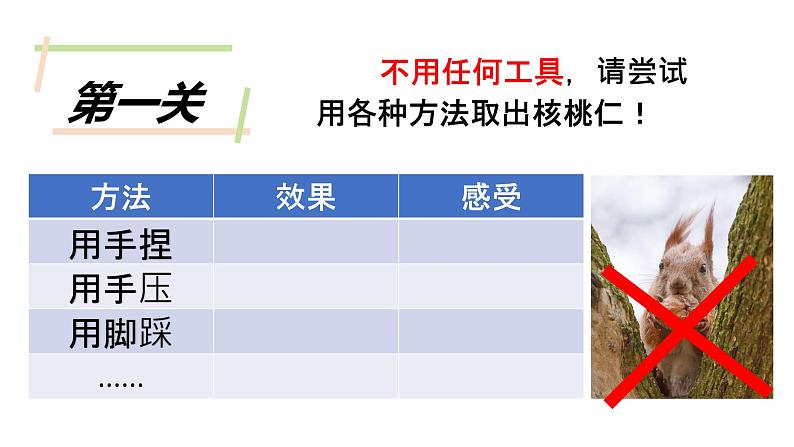 第一关

不用任何工具，请尝试用各种方法取出核桃仁！

| 方法 | 效果 | 感受 |
|---|---|---|
| 用手捏 | | |
| 用手压 | | |
| 用脚踩 | | |
| …… | | |